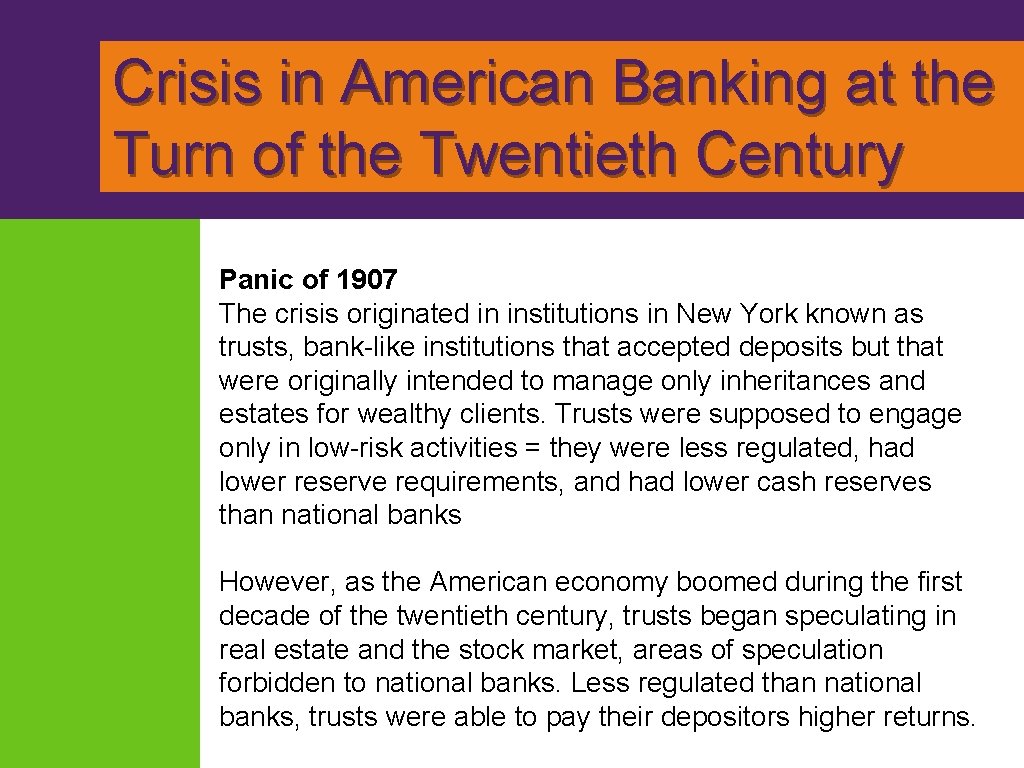 Crisis in American Banking at the Turn of the Twentieth Century

Panic of 1907
The crisis originated in institutions in New York known as trusts, bank-like institutions that accepted deposits but that were originally intended to manage only inheritances and estates for wealthy clients. Trusts were supposed to engage only in low-risk activities = they were less regulated, had lower reserve requirements, and had lower cash reserves than national banks

However, as the American economy boomed during the first decade of the twentieth century, trusts began speculating in real estate and the stock market, areas of speculation forbidden to national banks. Less regulated than national banks, trusts were able to pay their depositors higher returns.